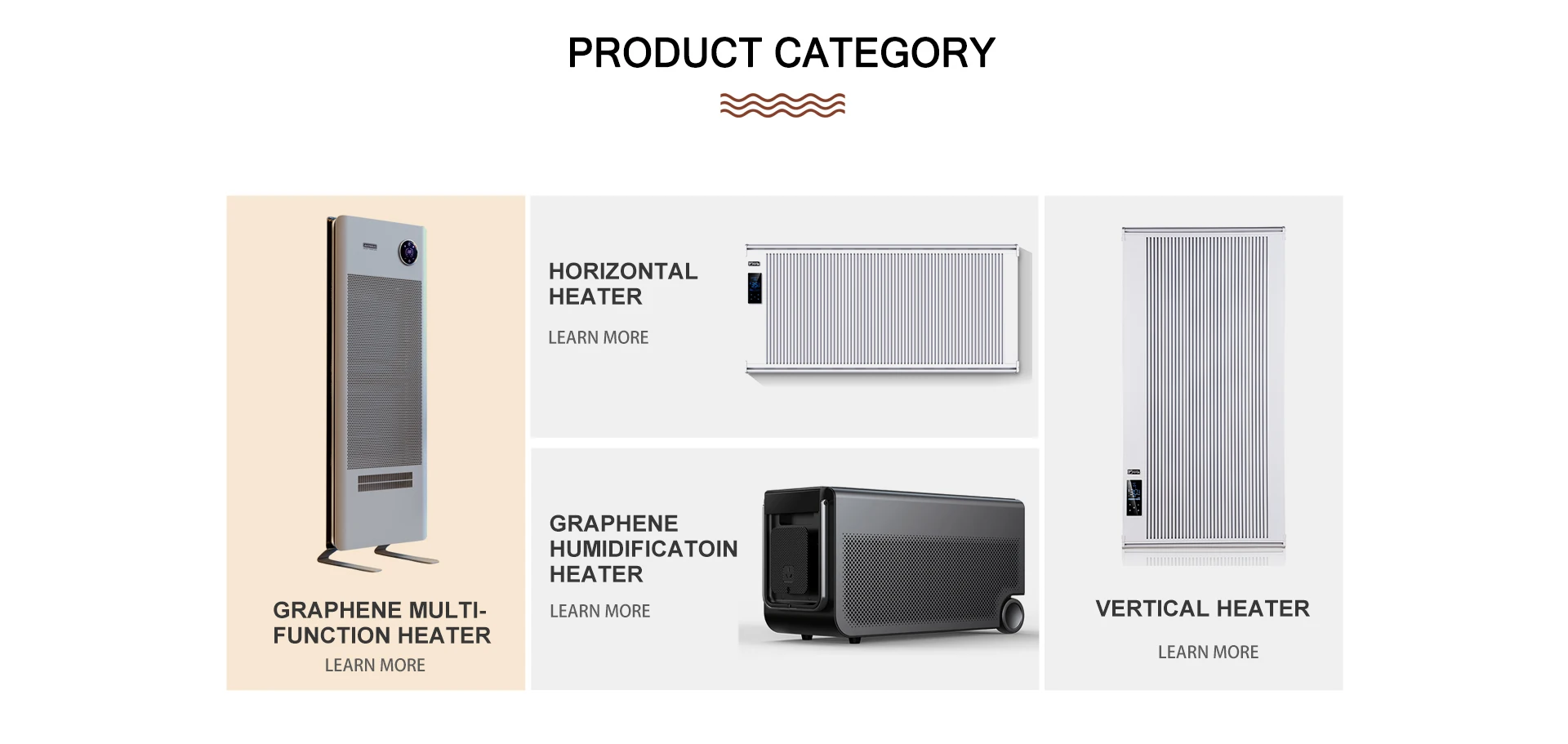 PRODUCT CATEGORY

GRAPHENE MULTI-FUNCTION HEATER

LEARN MORE

HORIZONTAL HEATER

LEARN MORE

GRAPHENE HUMIDIFICATOIN HEATER

LEARN MORE

VERTICAL HEATER

LEARN MORE